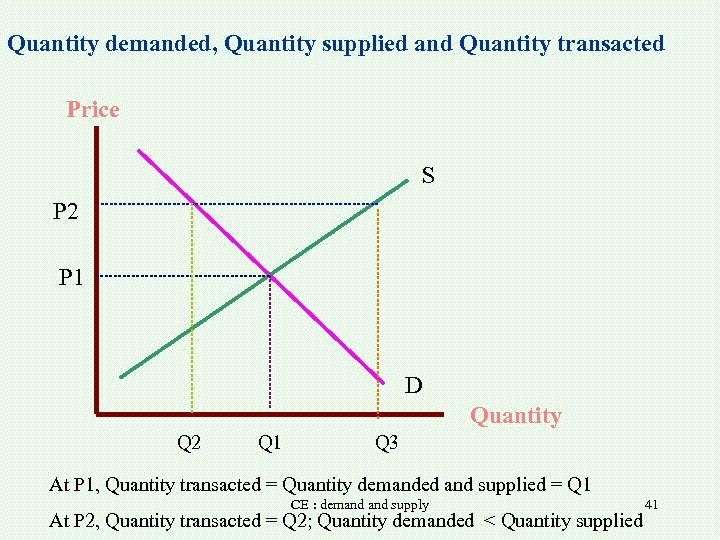 Quantity demanded, Quantity supplied and Quantity transacted

Price

S

P2

P1

D

Quantity

Q2 Q1 Q3

At P1, Quantity transacted = Quantity demanded and supplied = Q1

CE : demand and supply 41

At P2, Quantity transacted = Q2; Quantity demanded < Quantity supplied